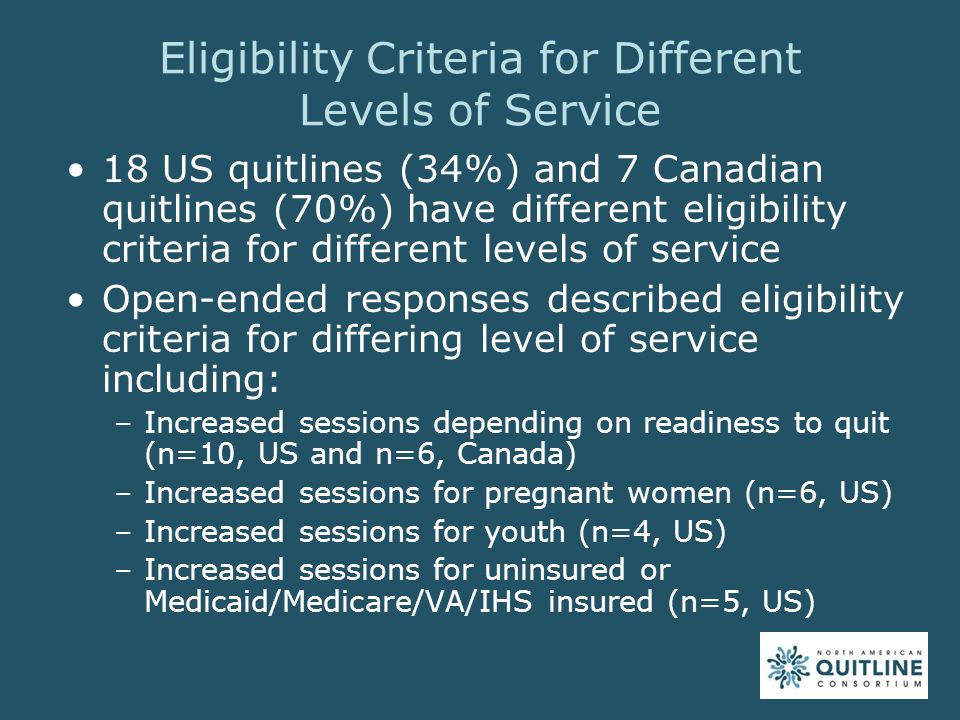 Eligibility Criteria for Different Levels of Service

• 18 US quitlines (34%) and 7 Canadian quitlines (70%) have different eligibility criteria for different levels of service

• Open-ended responses described eligibility criteria for differing level of service including:

– Increased sessions depending on readiness to quit (n=10, US and n=6, Canada)

– Increased sessions for pregnant women (n=6, US)

– Increased sessions for youth (n=4, US)

– Increased sessions for uninsured or Medicaid/Medicare/VA/IHS insured (n=5, US)

NORTH AMERICAN QUITLINE CONSORTIUM